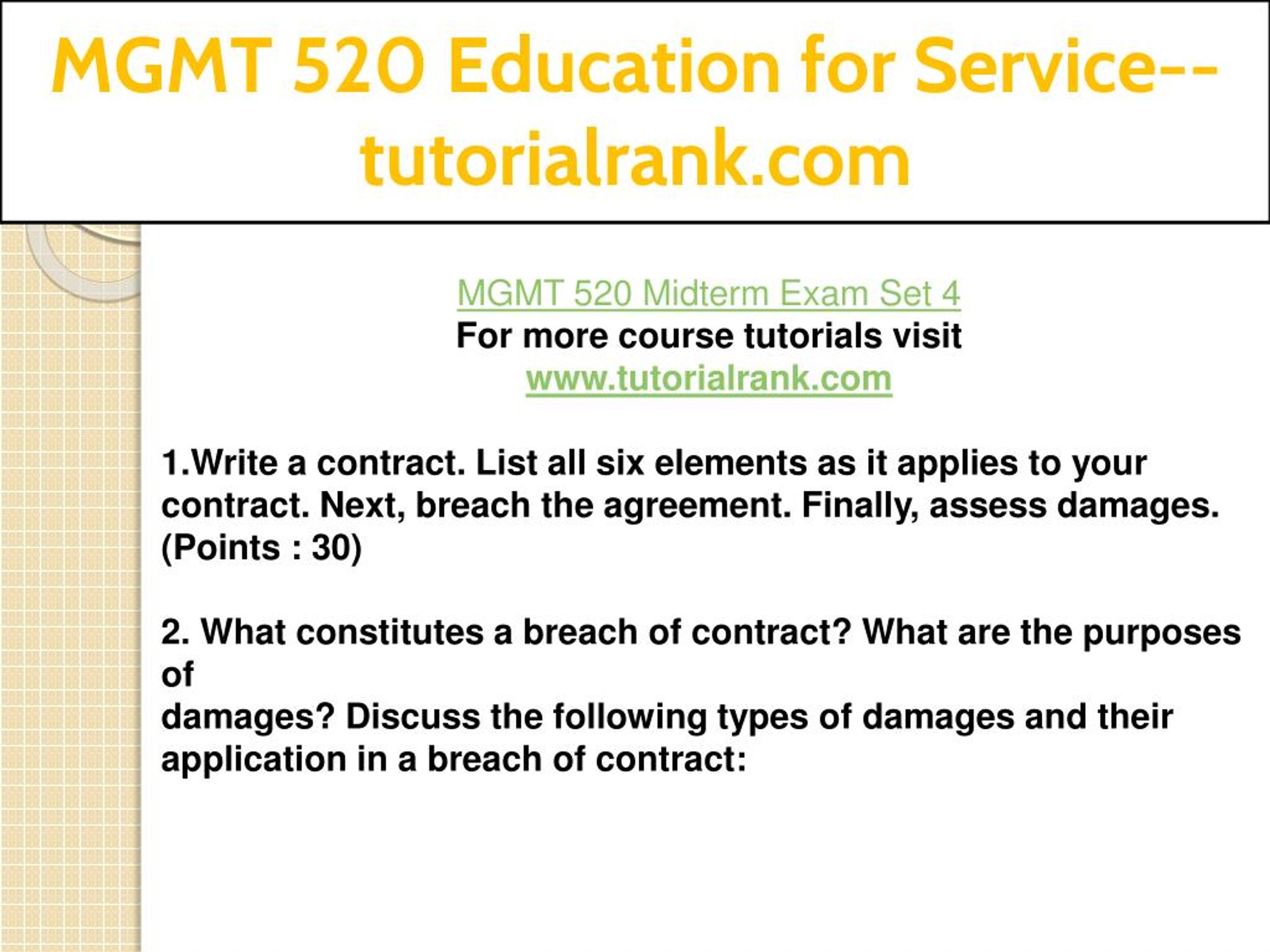 MGMT 520 Education for Service--tutorialrank.com

MGMT 520 Midterm Exam Set 4
For more course tutorials visit
www.tutorialrank.com

1.Write a contract. List all six elements as it applies to your contract. Next, breach the agreement. Finally, assess damages. (Points : 30)

2. What constitutes a breach of contract? What are the purposes of
damages? Discuss the following types of damages and their application in a breach of contract: